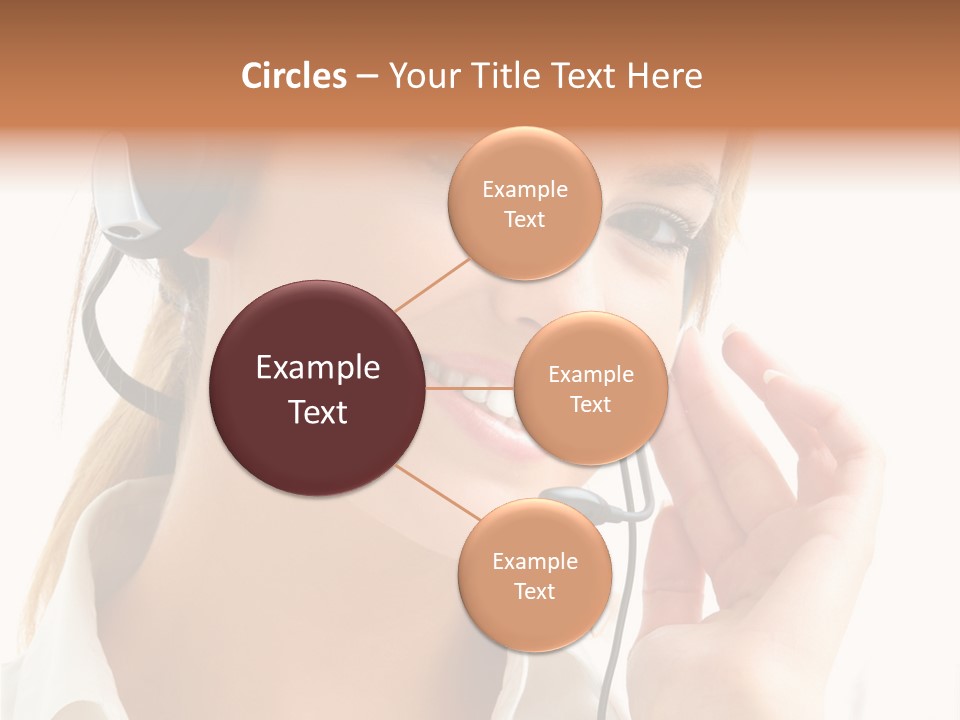 Circles – Your Title Text Here

Example Text

Example Text

Example Text

Example Text